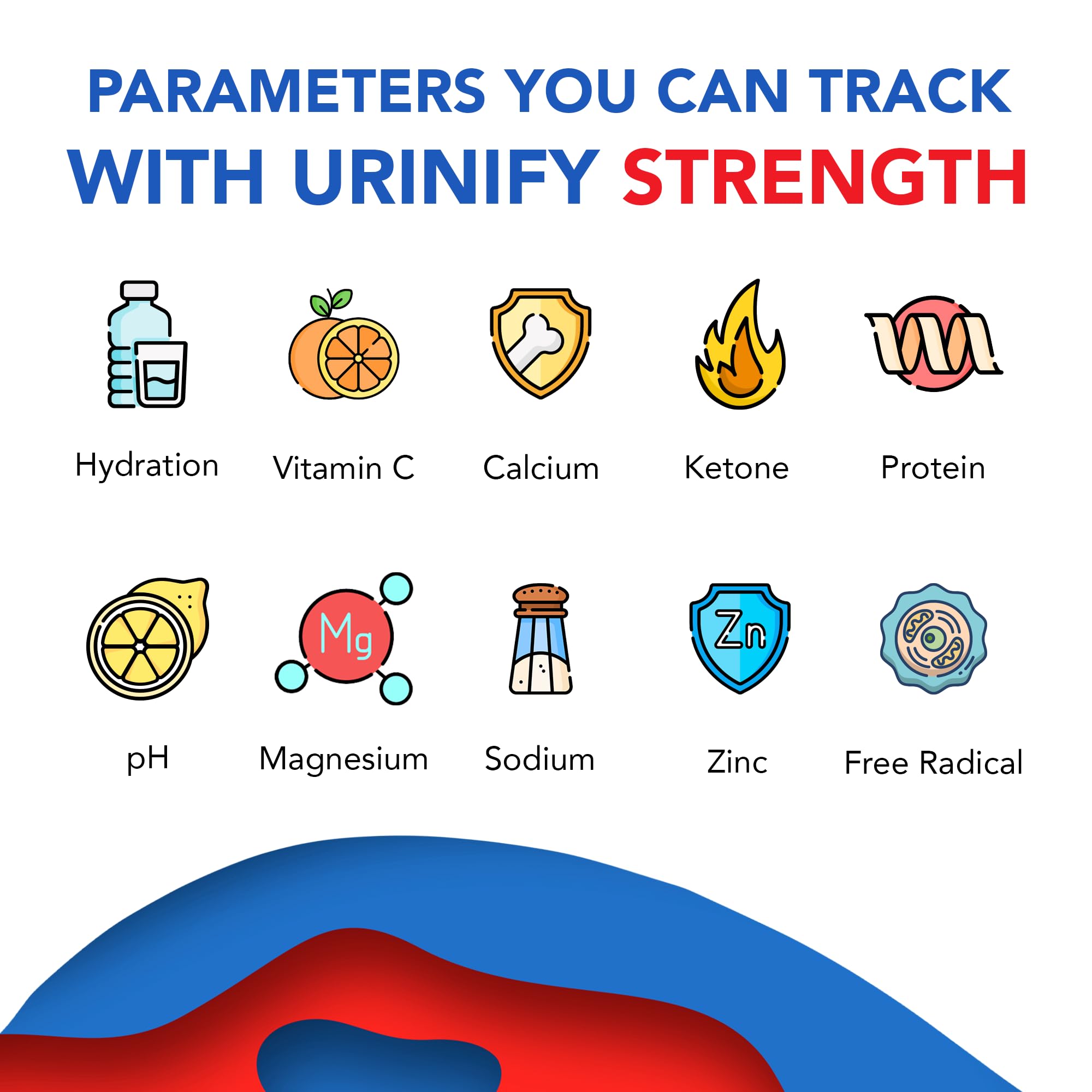 PARAMETERS YOU CAN TRACK
WITH URINIFY STRENGTH

Hydration

Vitamin C

Calcium

Ketone

Protein

pH

Mg

Magnesium

Sodium

Zn

Zinc

Free Radical